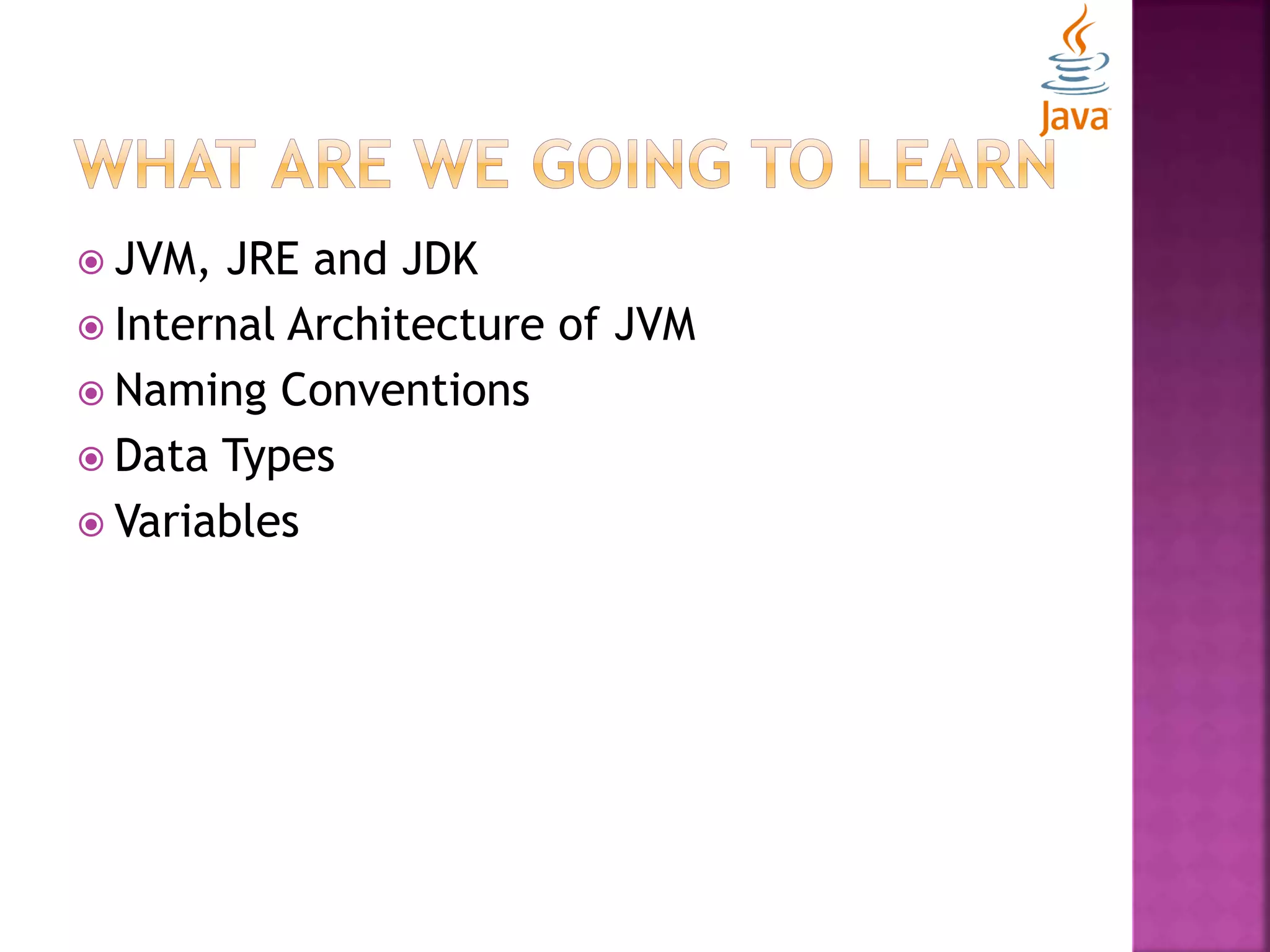 Java

WHAT ARE WE GOING TO LEARN

JVM, JRE and JDK
Internal Architecture of JVM
Naming Conventions
Data Types
Variables